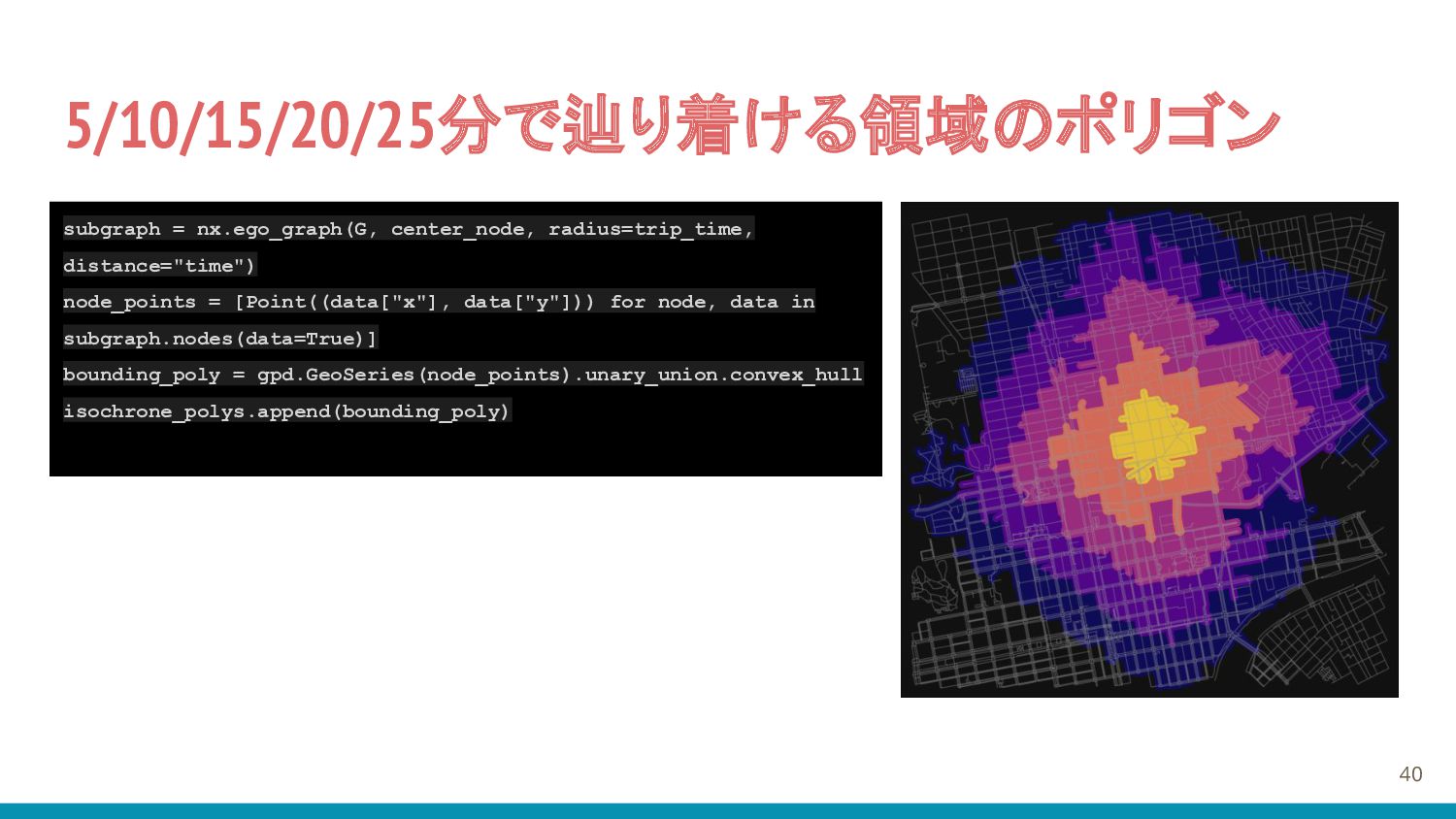 5/10/15/20/25分で辿り着ける領域のポリゴン

subgraph = nx.ego_graph(G, center_node, radius=trip_time, distance="time")
node_points = [Point((data["x"], data["y"])) for node, data in subgraph.nodes(data=True)]
bounding_poly = gpd.GeoSeries(node_points).unary_union.convex_hull
isochrone_polys.append(bounding_poly)

40